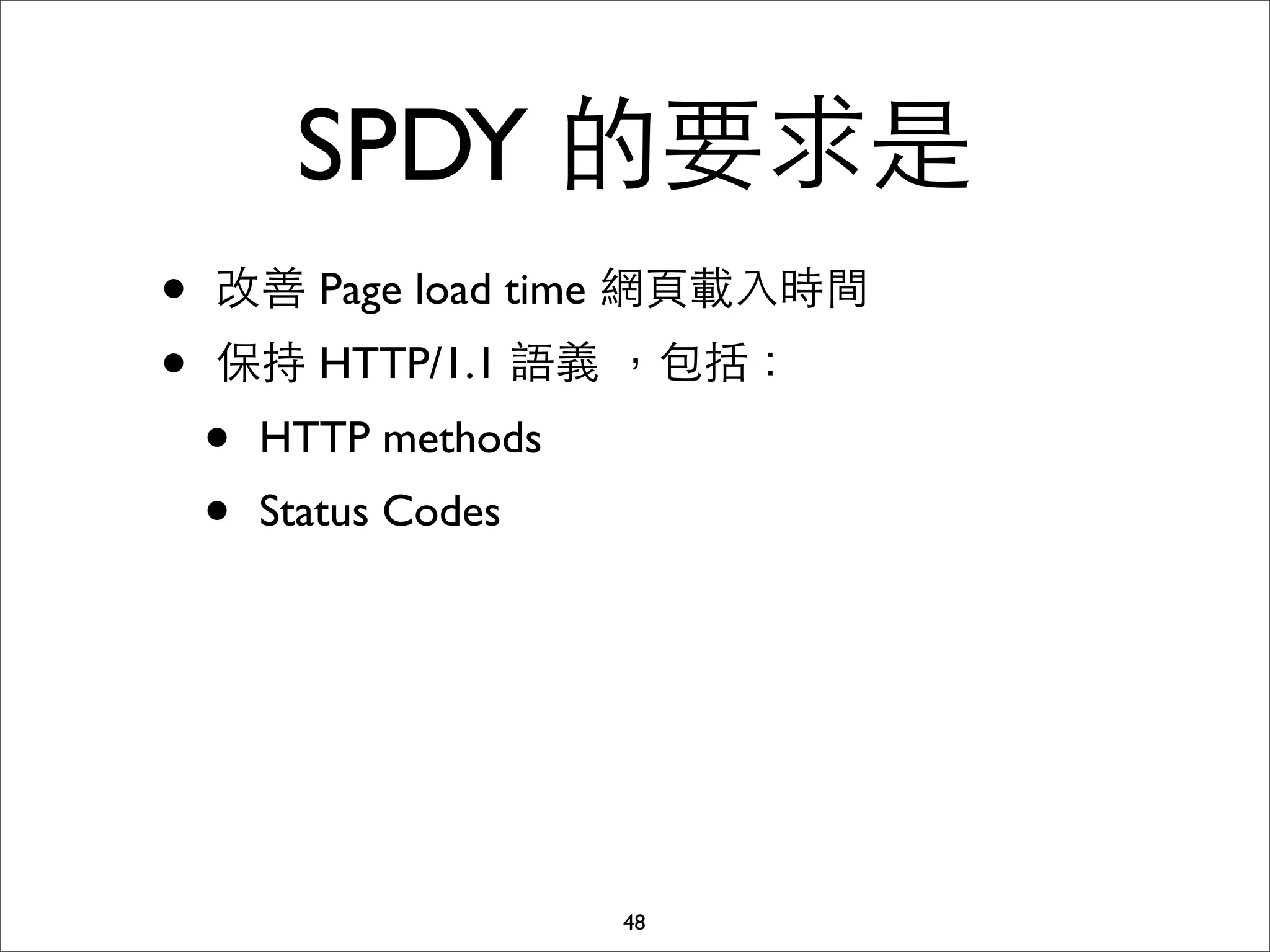 SPDY 的要求是

• 改善 Page load time 網頁載入時間
• 保持 HTTP/1.1 語義 ，包括：
  • HTTP methods
  • Status Codes

48